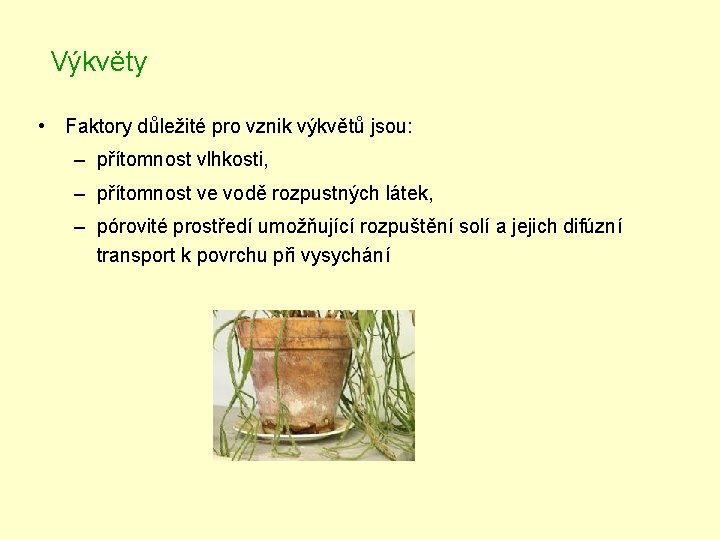 Výkvěty

• Faktory důležité pro vznik výkvětů jsou:
  – přítomnost vlhkosti,
  – přítomnost ve vodě rozpustných látek,
  – pórovité prostředí umožňující rozpuštění solí a jejich difúzní transport k povrchu při vysychání